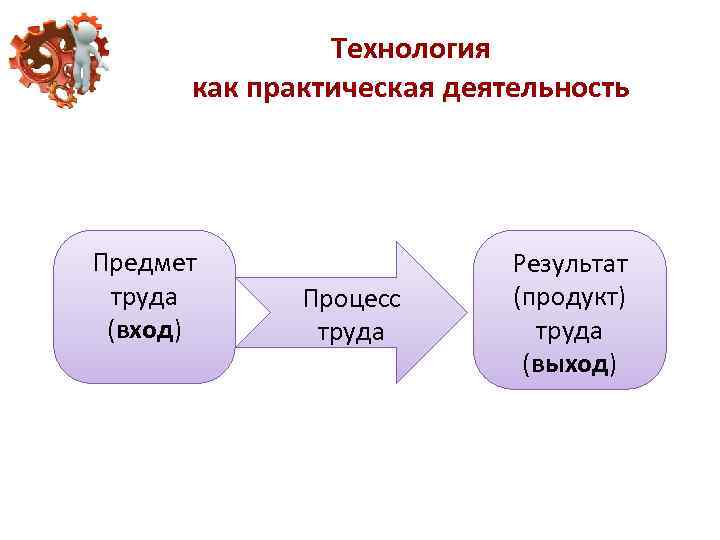 Технология
как практическая деятельность

Предмет труда (вход)

Процесс труда

Результат (продукт) труда (выход)